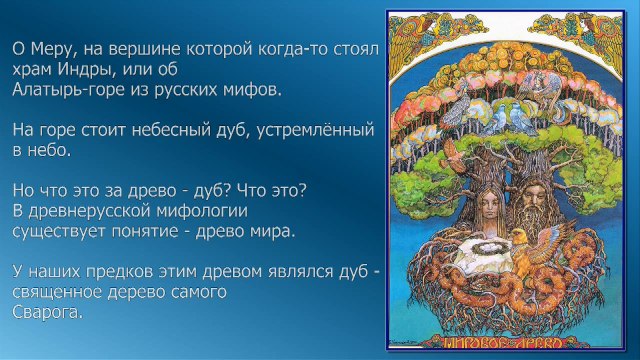 О Меру, на вершине которой когда-то стоял храм Индры, или об Алатырь-горе из русских мифов.

На горе стоит небесный дуб, устремлённый в небо.

Но что это за древо - дуб? Что это? В древнерусской мифологии существует понятие - древо мира.

У наших предков этим древом являлся дуб - священное дерево самого Сварога.

МИРОВОЕ ДРЕВО